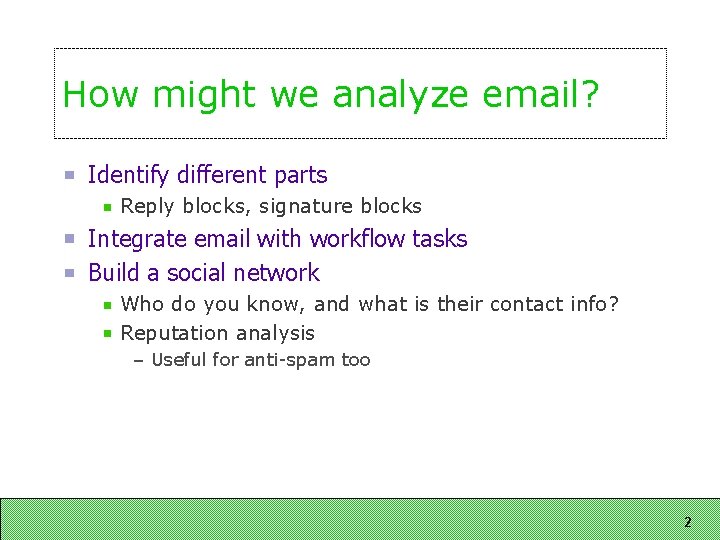 How might we analyze email?

Identify different parts
Reply blocks, signature blocks
Integrate email with workflow tasks
Build a social network
Who do you know, and what is their contact info?
Reputation analysis
– Useful for anti-spam too

2